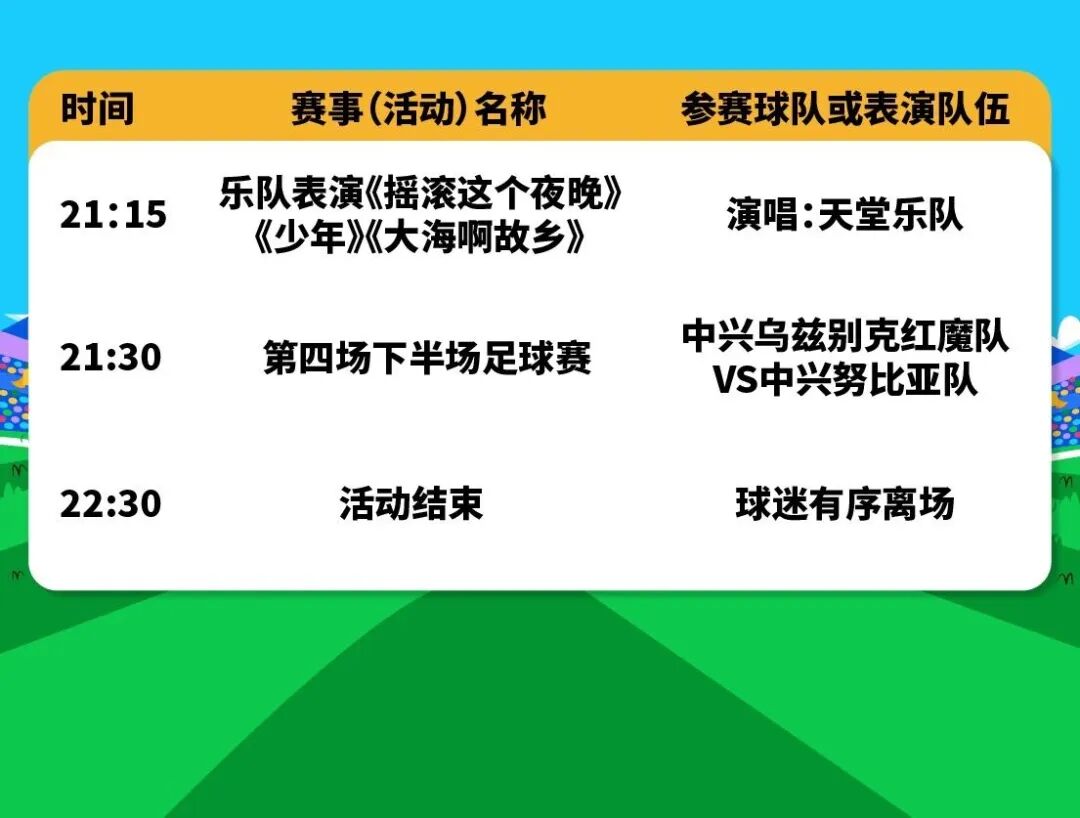 | 时间 | 赛事(活动)名称 | 参赛球队或表演队伍 |
|---|---|---|
| 21:15 | 乐队表演《摇滚这个夜晚》《少年》《大海啊故乡》 | 演唱:天堂乐队 |
| 21:30 | 第四场下半场足球赛 | 中兴乌兹别克红魔队 VS中兴努比亚队 |
| 22:30 | 活动结束 | 球迷有序离场 |